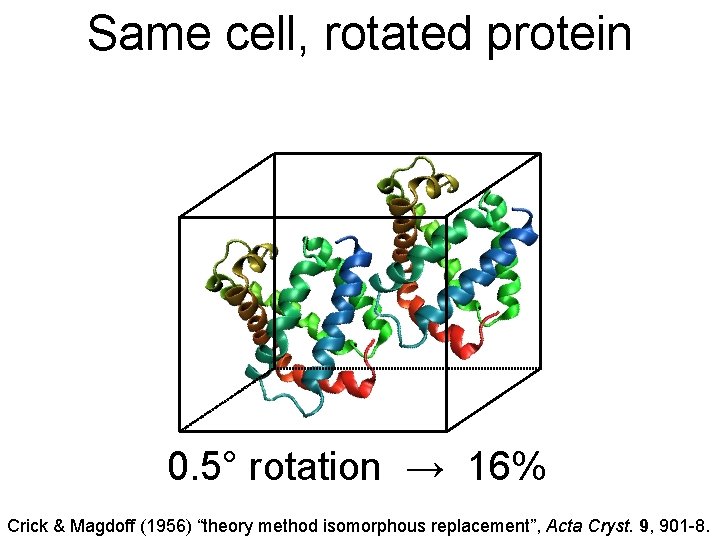 Same cell, rotated protein

0.5° rotation → 16%

Crick & Magdoff (1956) “theory method isomorphous replacement”, Acta Cryst. 9, 901-8.